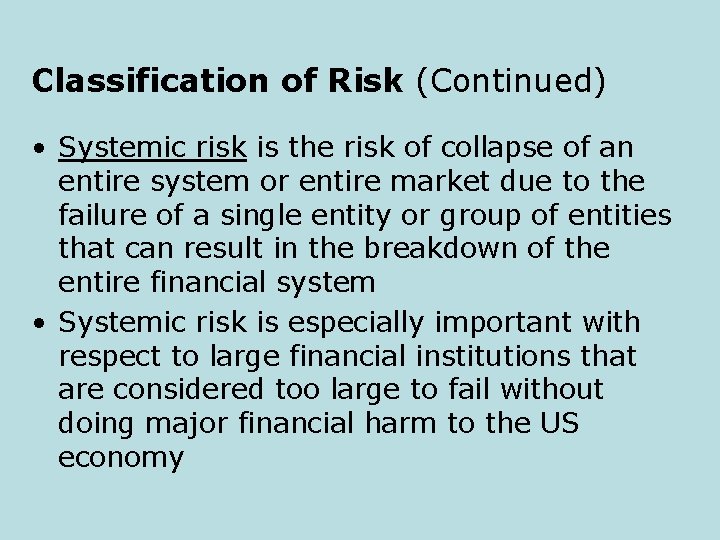 Classification of Risk (Continued)

• Systemic risk is the risk of collapse of an entire system or entire market due to the failure of a single entity or group of entities that can result in the breakdown of the entire financial system
• Systemic risk is especially important with respect to large financial institutions that are considered too large to fail without doing major financial harm to the US economy